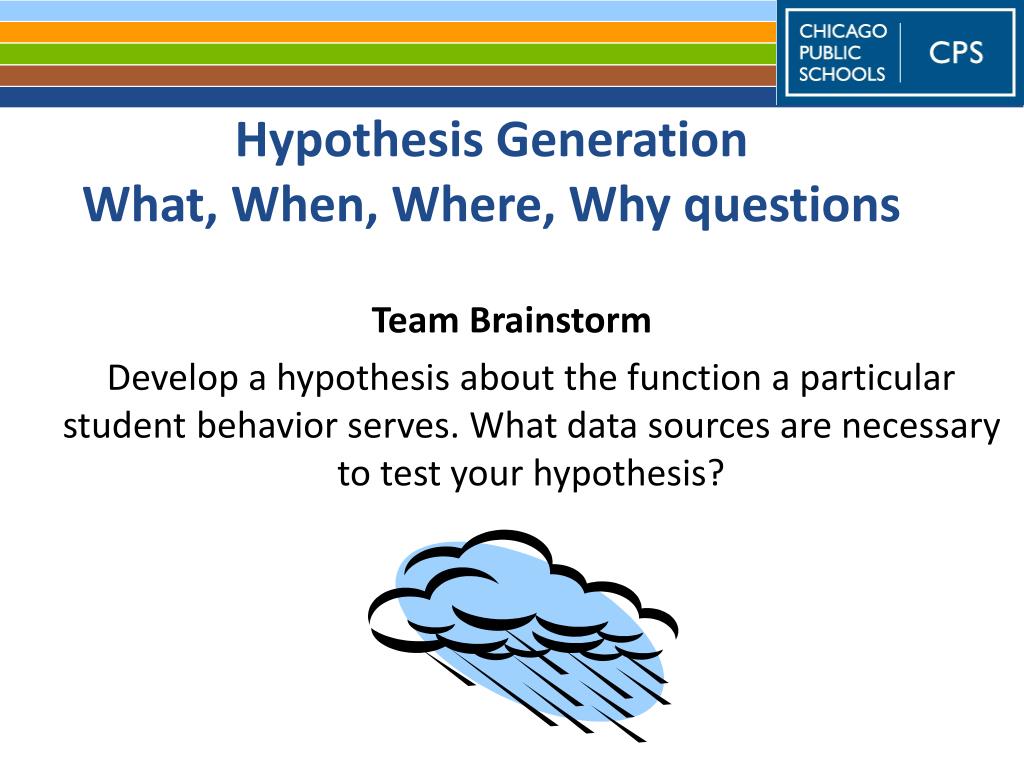 CHICAGO PUBLIC SCHOOLS CPS

Hypothesis Generation
What, When, Where, Why questions

Team Brainstorm

Develop a hypothesis about the function a particular student behavior serves. What data sources are necessary to test your hypothesis?